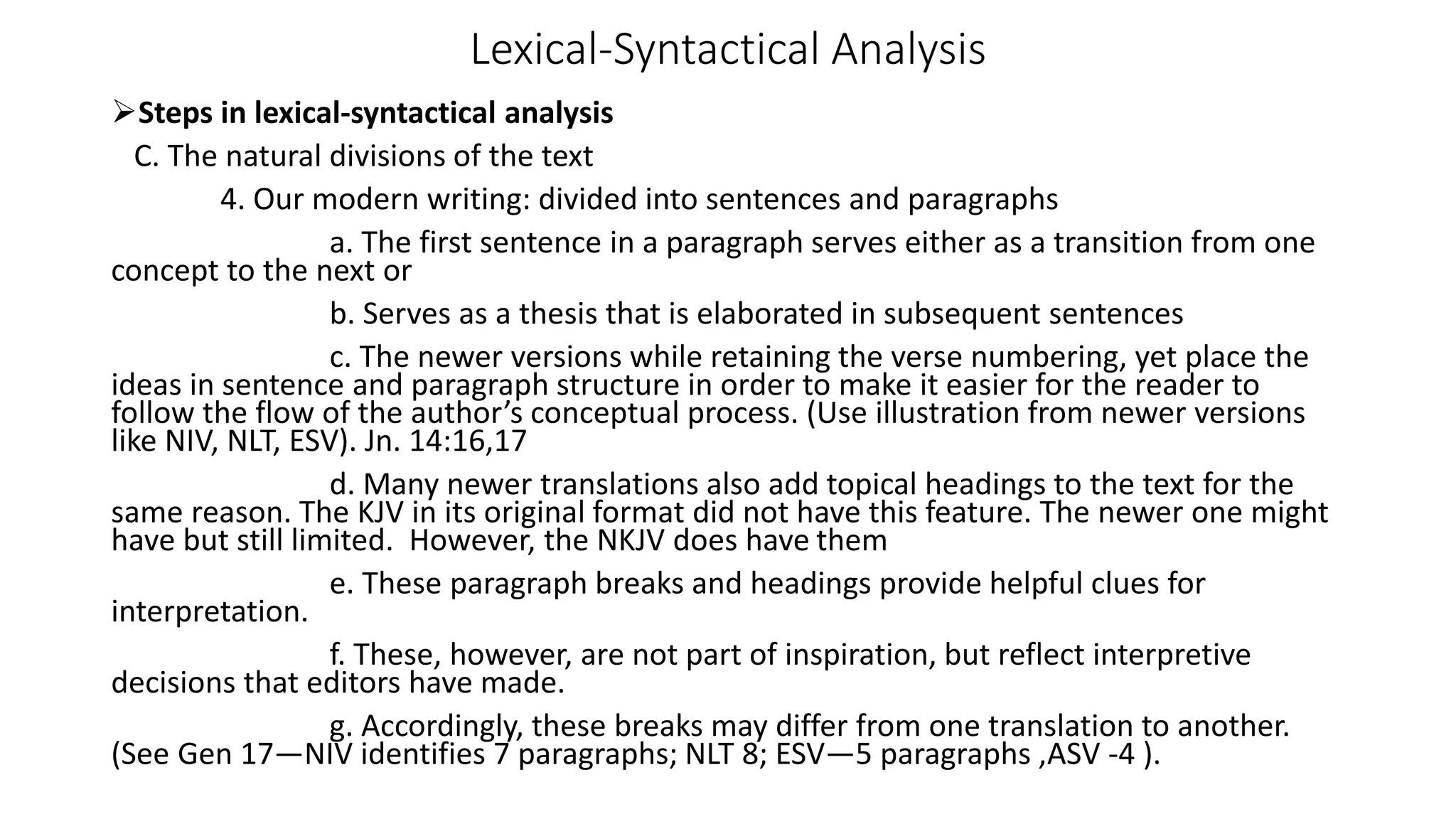 Lexical-Syntactical Analysis

➢Steps in lexical-syntactical analysis

C. The natural divisions of the text

4. Our modern writing: divided into sentences and paragraphs

a. The first sentence in a paragraph serves either as a transition from one concept to the next or

b. Serves as a thesis that is elaborated in subsequent sentences

c. The newer versions while retaining the verse numbering, yet place the ideas in sentence and paragraph structure in order to make it easier for the reader to follow the flow of the author's conceptual process. (Use illustration from newer versions like NIV, NLT, ESV). Jn. 14:16,17

d. Many newer translations also add topical headings to the text for the same reason. The KJV in its original format did not have this feature. The newer one might have but still limited. However, the NKJV does have them

e. These paragraph breaks and headings provide helpful clues for interpretation.

f. These, however, are not part of inspiration, but reflect interpretive decisions that editors have made.

g. Accordingly, these breaks may differ from one translation to another. (See Gen 17—NIV identifies 7 paragraphs; NLT 8; ESV—5 paragraphs ,ASV -4 ).